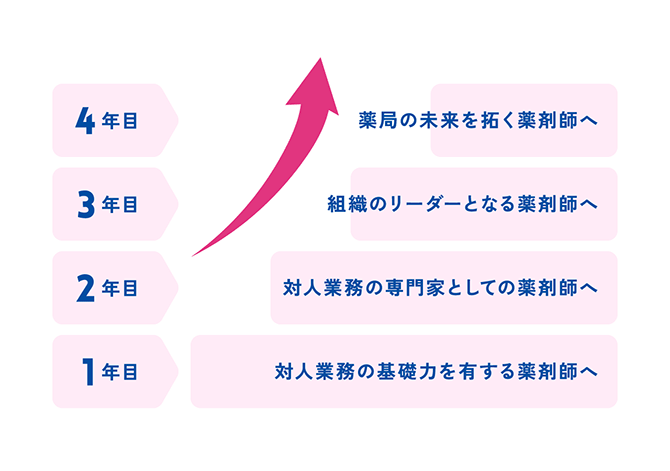 4年目

薬局の未来を拓く薬剤師へ

3年目

組織のリーダーとなる薬剤師へ

2年目

対人業務の専門家としての薬剤師へ

1年目

対人業務の基礎力を有する薬剤師へ